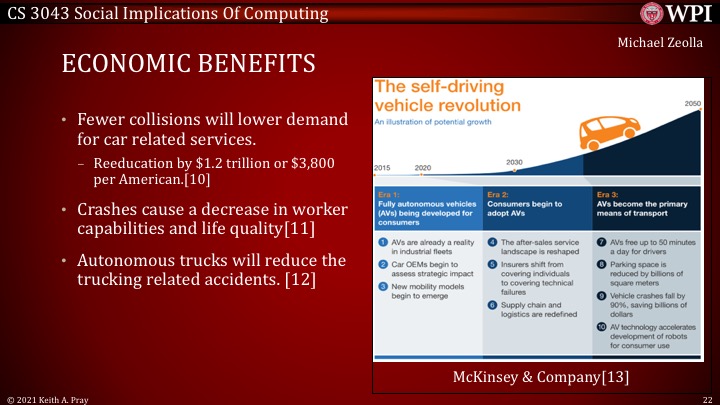 CS 3043 Social Implications Of Computing

WPI

Michael Zeolla

ECONOMIC BENEFITS

• Fewer collisions will lower demand for car related services.

– Reeducation by $1.2 trillion or $3,800 per American.[10]

• Crashes cause a decrease in worker capabilities and life quality[11]

• Autonomous trucks will reduce the trucking related accidents. [12]

The self-driving vehicle revolution

An illustration of potential growth

2015 2020 2030 2050

Era 1: Fully autonomous vehicles (AVs) being developed for consumers

1 AVs are already a reality in industrial fleets

2 Car OEMs begin to assess strategic impact

3 New mobility models begin to emerge

Era 2: Consumers begin to adopt AVs

4 The after-sales service landscape is reshaped

5 Insurers shift from covering individuals to covering technical failures

6 Supply chain and logistics are redefined

Era 3: AVs become the primary means of transport

7 AVs free up to 50 minutes a day for drivers

8 Parking space is reduced by billions of square meters

9 Vehicle crashes fall by 90%, saving billions of dollars

10 AV technology accelerates development of robots for consumer use

McKinsey & Company[13]

© 2021 Keith A. Pray

22